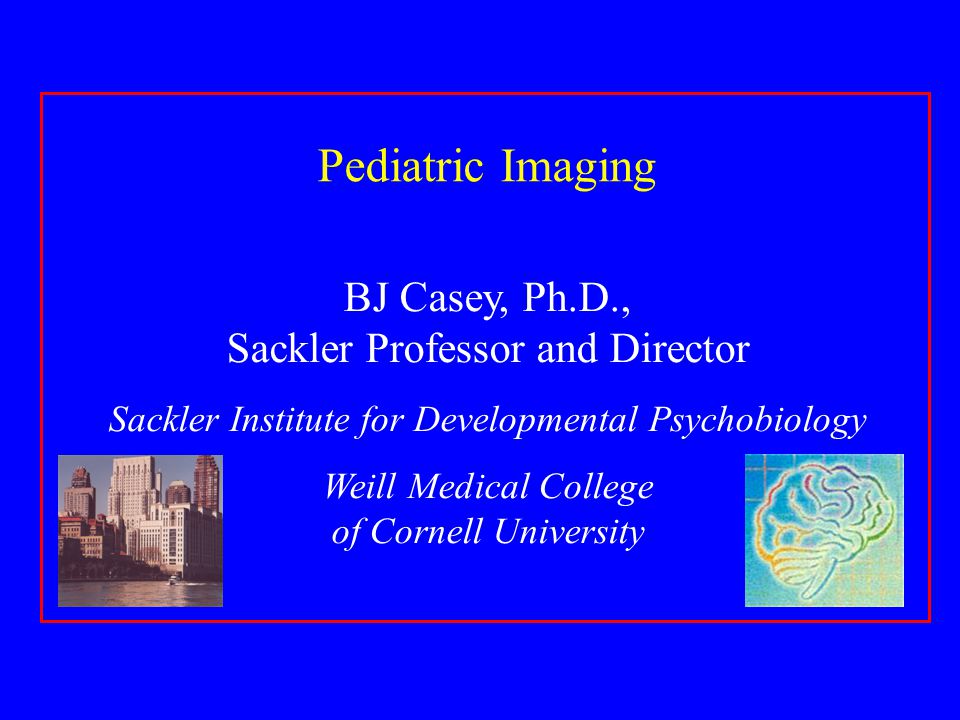 Pediatric Imaging

BJ Casey, Ph.D.,
Sackler Professor and Director

Sackler Institute for Developmental Psychobiology

Weill Medical College
of Cornell University